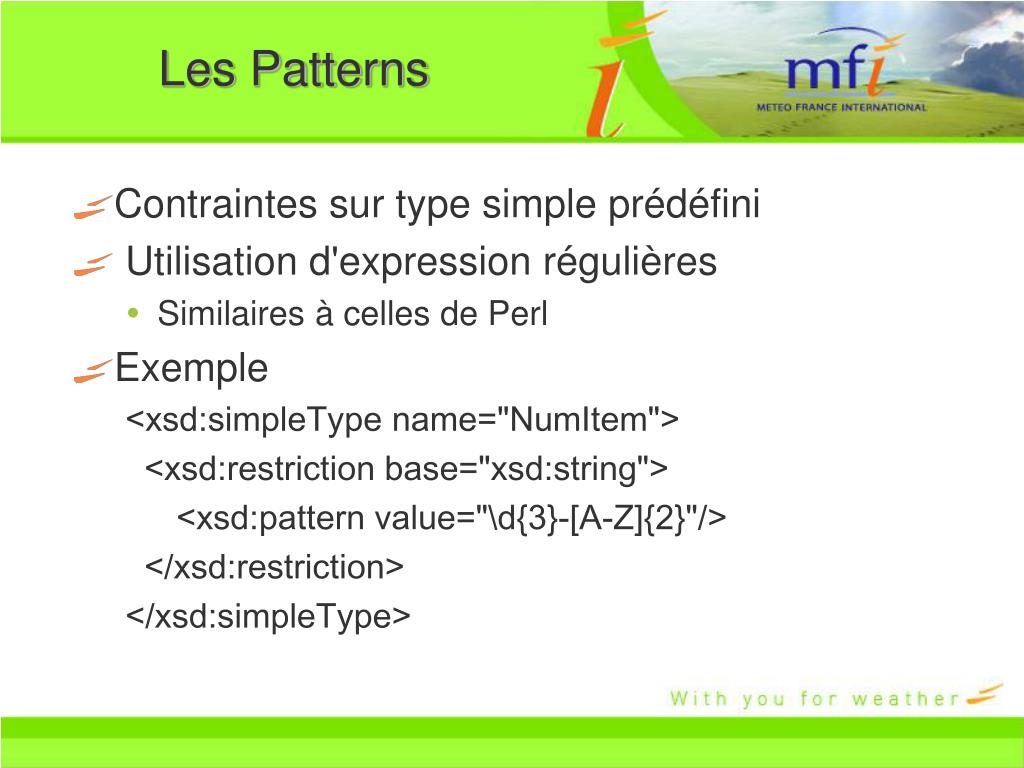 Les Patterns

mfi
METEO FRANCE INTERNATIONAL

Contraintes sur type simple prédéfini

Utilisation d'expression régulières

• Similaires à celles de Perl

Exemple

<xsd:simpleType name="NumItem">
<xsd:restriction base="xsd:string">
<xsd:pattern value="\d{3}-[A-Z]{2}"/>
</xsd:restriction>
</xsd:simpleType>

With you for weather